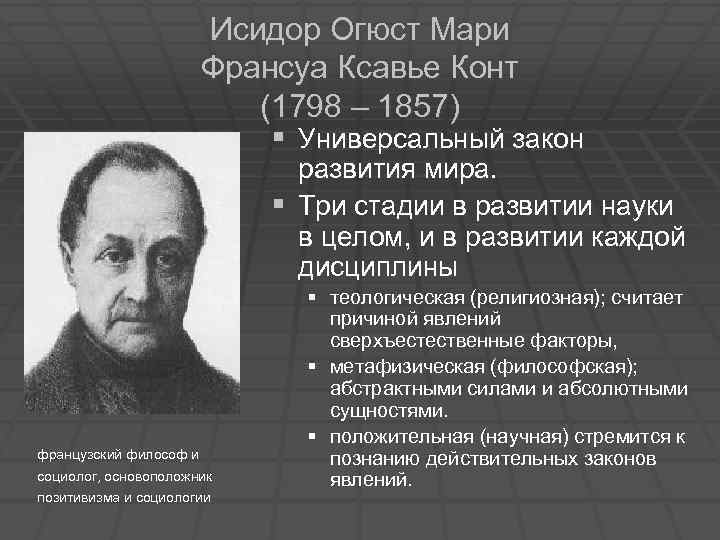 Исидор Огюст Мари Франсуа Ксавье Конт (1798 – 1857)

▪ Универсальный закон развития мира.

▪ Три стадии в развитии науки в целом, и в развитии каждой дисциплины

▪ теологическая (религиозная); считает причиной явлений сверхъестественные факторы,

▪ метафизическая (философская); абстрактными силами и абсолютными сущностями.

▪ положительная (научная) стремится к познанию действительных законов явлений.

французский философ и социолог, основоположник позитивизма и социологии